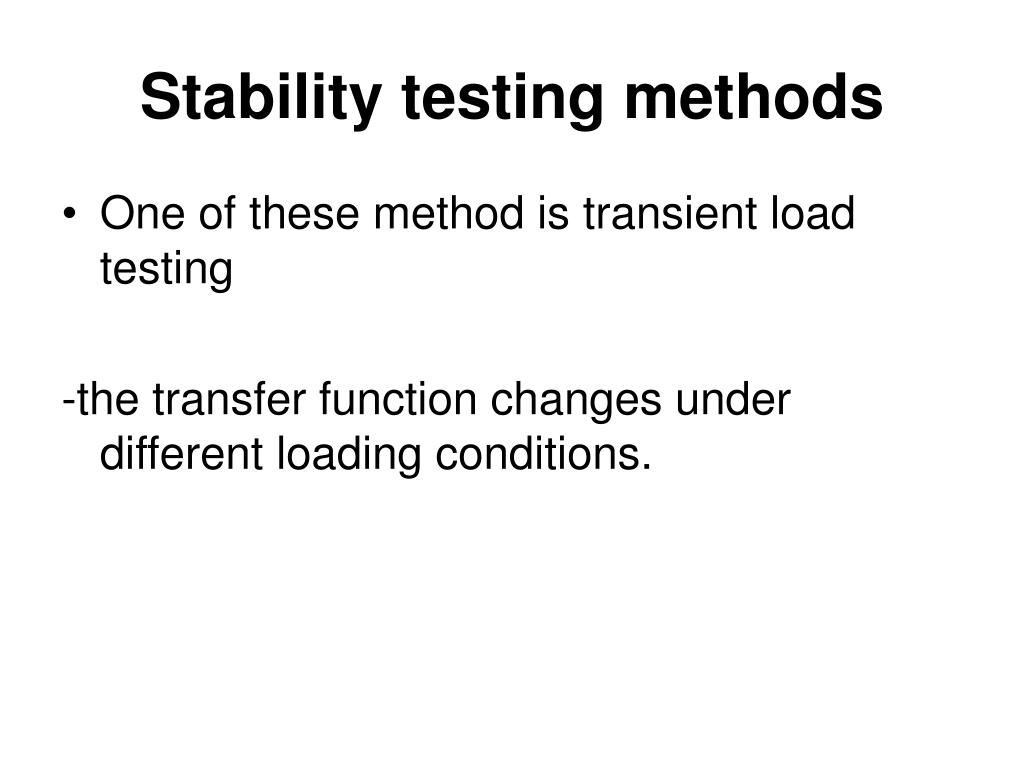 Stability testing methods

• One of these method is transient load testing

-the transfer function changes under different loading conditions.